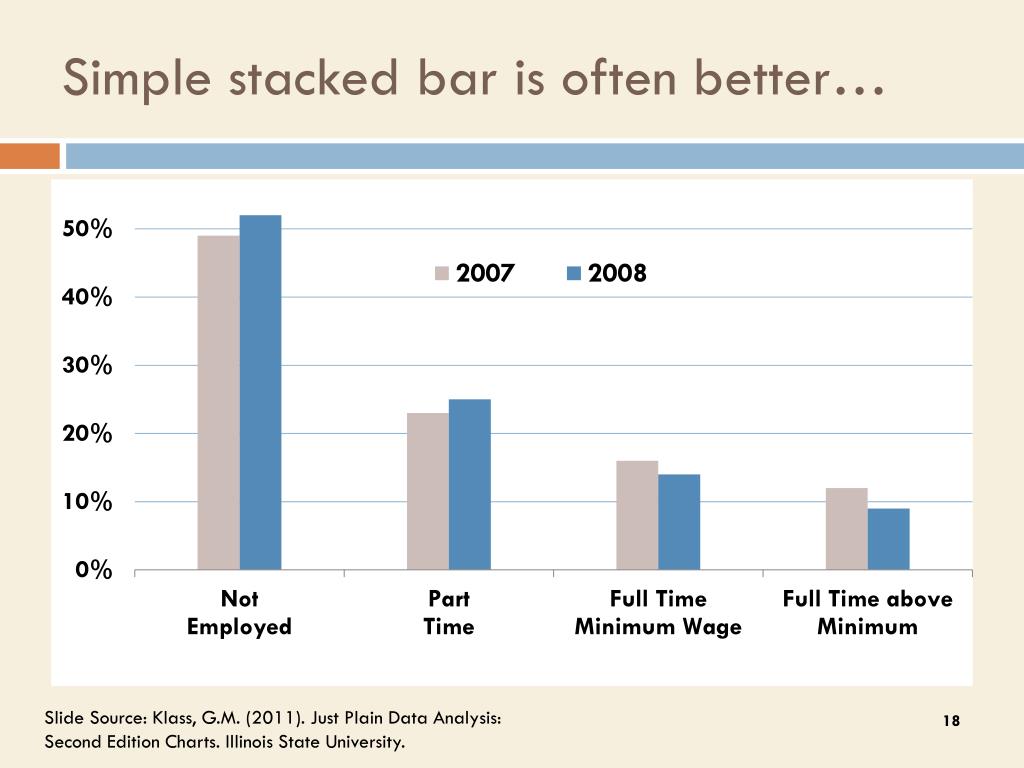 Simple stacked bar is often better…

50%
40%
30%
20%
10%
0%

2007 2008

Not Employed
Part Time
Full Time Minimum Wage
Full Time above Minimum

Slide Source: Klass, G.M. (2011). Just Plain Data Analysis: Second Edition Charts. Illinois State University.

18